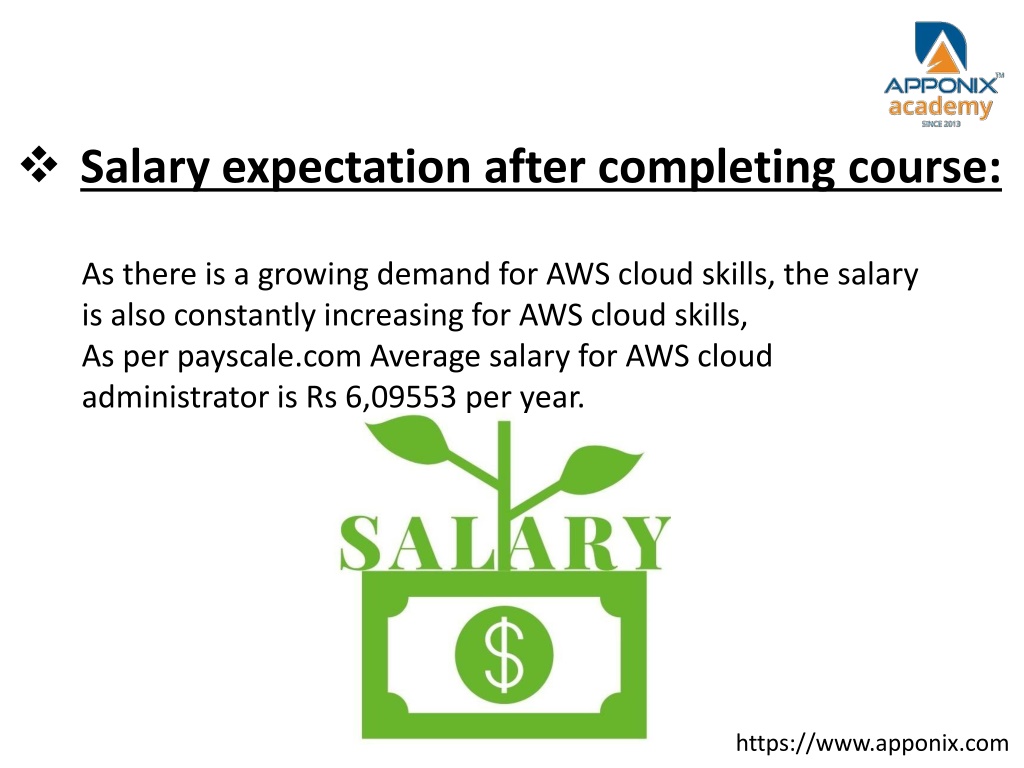 APPONIX™ academy SINCE 2013

❖ Salary expectation after completing course:

As there is a growing demand for AWS cloud skills, the salary is also constantly increasing for AWS cloud skills,
As per payscale.com Average salary for AWS cloud administrator is Rs 6,09553 per year.

SALARY

$

https://www.apponix.com